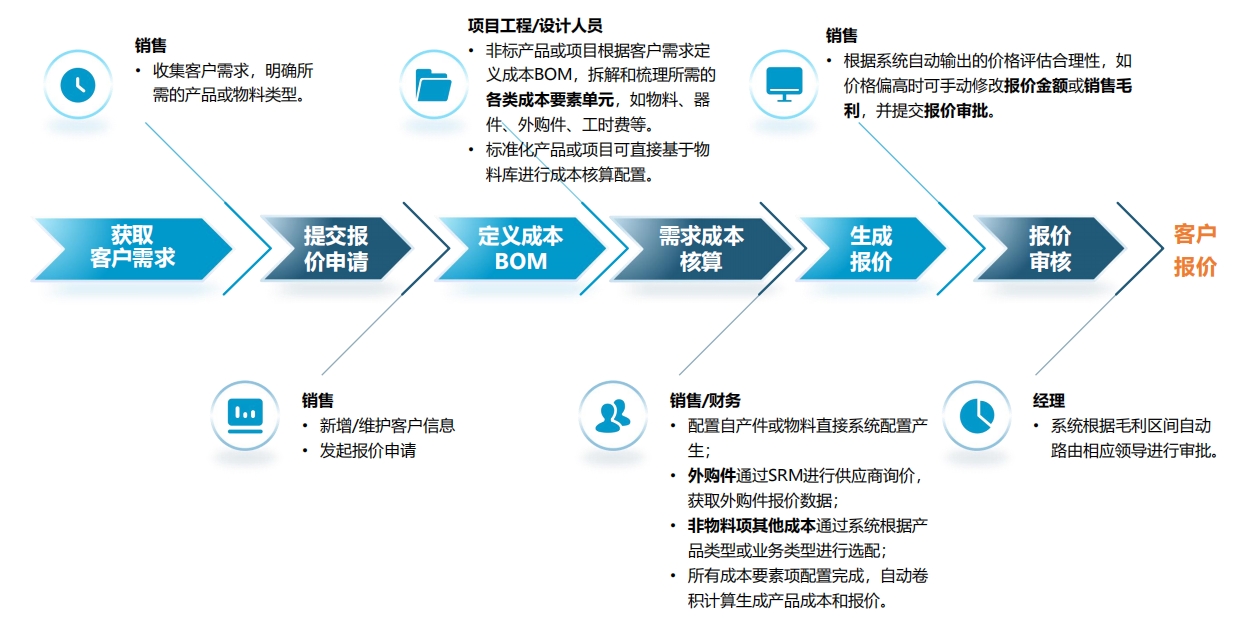 销售
• 收集客户需求，明确所需的产品或物料类型。

项目工程/设计人员
• 非标产品或项目根据客户需求定义成本BOM，拆解和梳理所需的各类成本要素单元，如物料、器件、外购件、工时费等。
• 标准化产品或项目可直接基于物料库进行成本核算配置。

销售
• 根据系统自动输出的价格评估合理性，如价格偏高时可手动修改报价金额或销售毛利，并提交报价审批。

获取客户需求

提交报价申请

定义成本BOM

需求成本核算

生成报价

报价审核

客户报价

销售
• 新增/维护客户信息
• 发起报价申请

销售/财务
• 配置自产件或物料直接系统配置产生；
• 外购件通过SRM进行供应商询价，获取外购件报价数据；
• 非物料项其他成本通过系统根据产品类型或业务类型进行选配；
• 所有成本要素项配置完成，自动卷积计算生成产品成本和报价。

经理
• 系统根据毛利区间自动路由相应领导进行审批。